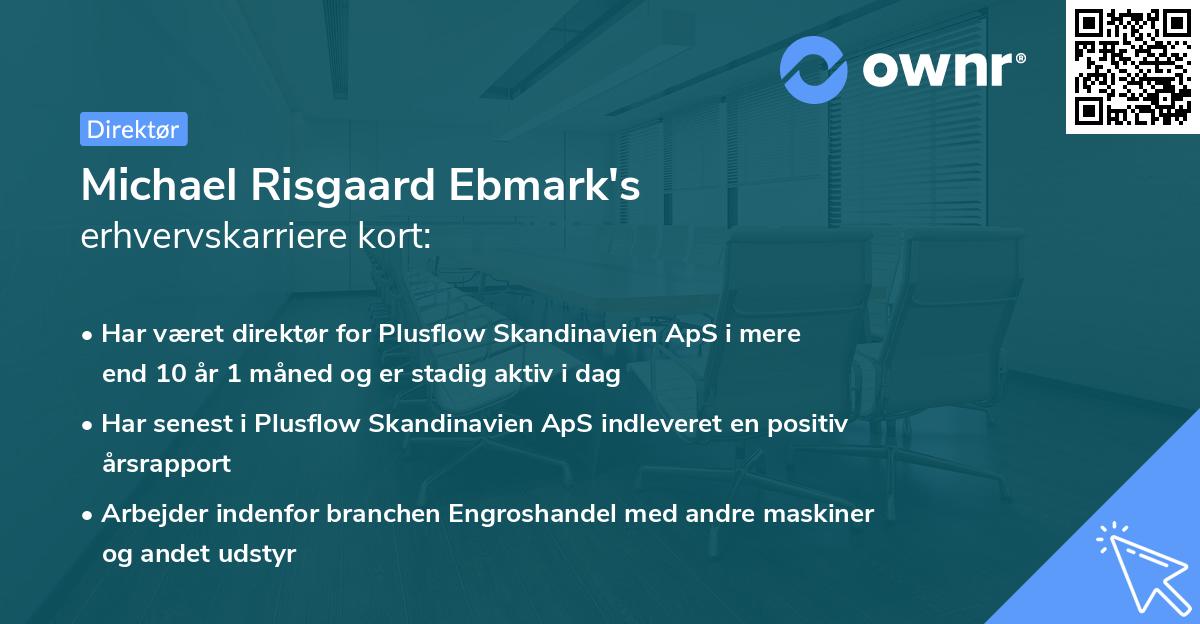 ownr®

Direktør

Michael Risgaard Ebmark's
erhvervskarriere kort:

• Har været direktør for Plusflow Skandinavien ApS i mere end 10 år 1 måned og er stadig aktiv i dag

• Har senest i Plusflow Skandinavien ApS indleveret en positiv årsrapport

• Arbejder indenfor branchen Engroshandel med andre maskiner og andet udstyr